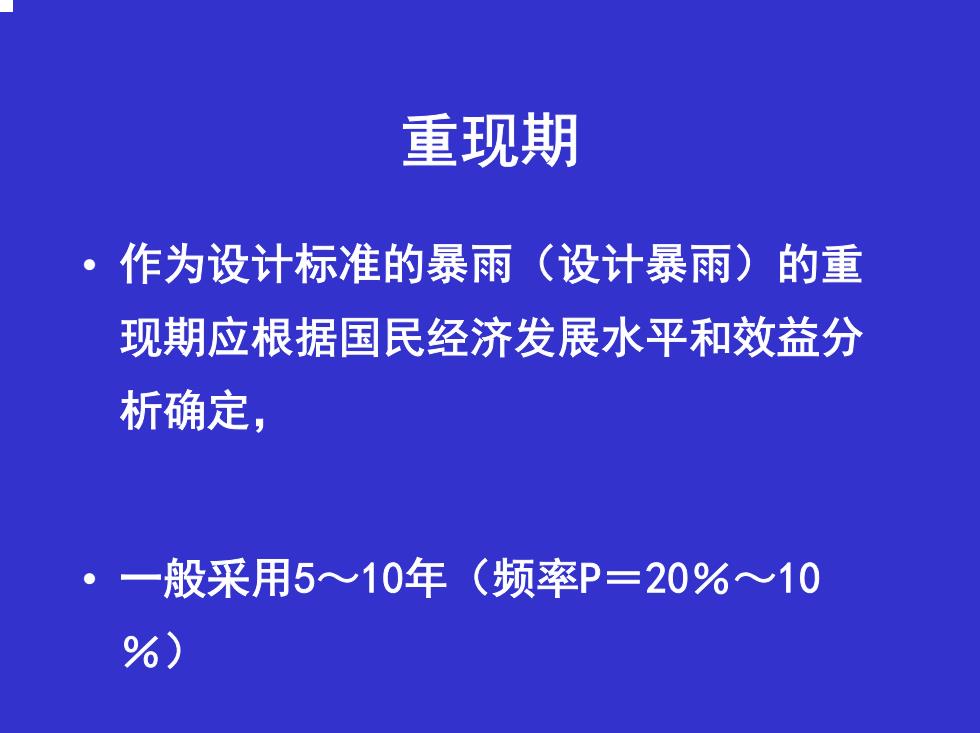 重现期

• 作为设计标准的暴雨（设计暴雨）的重现期应根据国民经济发展水平和效益分析确定，

• 一般采用5～10年（频率P＝20％～10％）